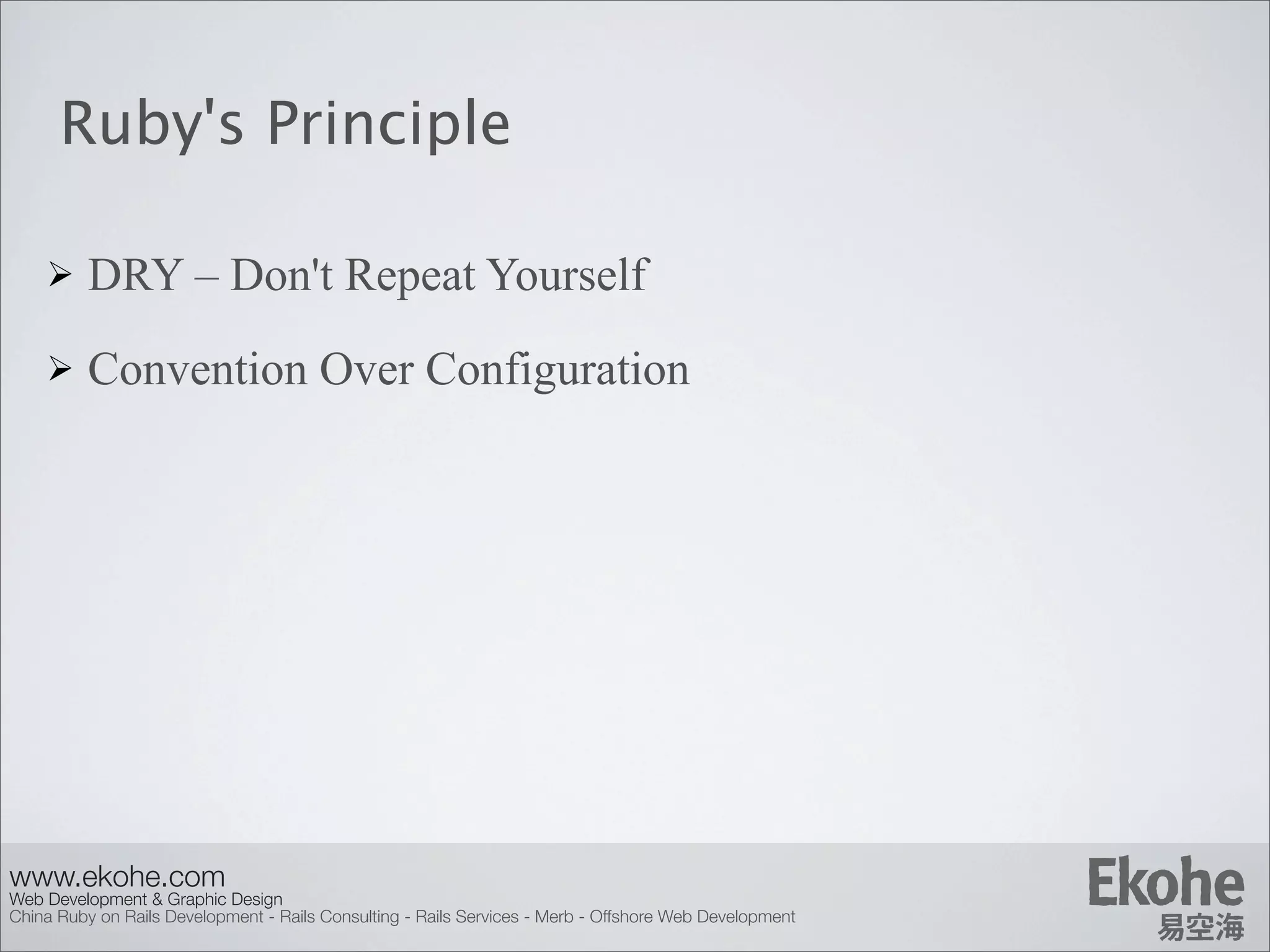 Ruby's Principle

➢ DRY – Don't Repeat Yourself

➢ Convention Over Configuration

www.ekohe.com
Web Development & Graphic Design
China Ruby on Rails Development - Rails Consulting - Rails Services - Merb - Offshore Web Development

Ekohe
易空海